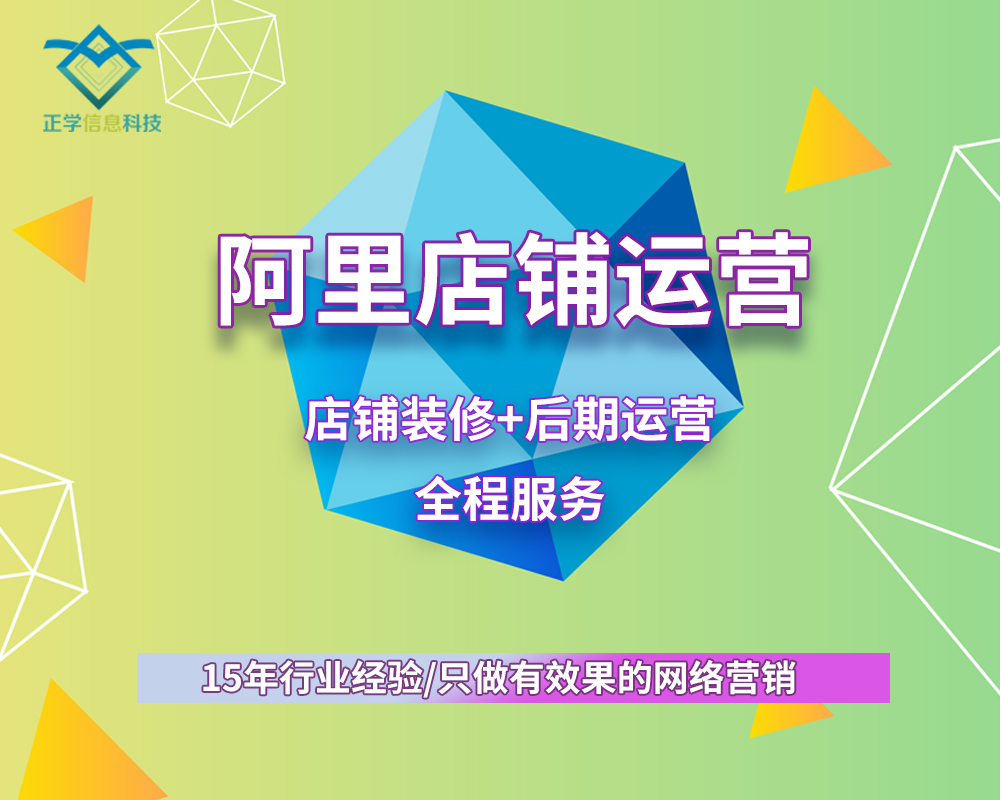 正学信息科技

阿里店铺运营

店铺装修+后期运营
全程服务

15年行业经验/只做有效果的网络营销